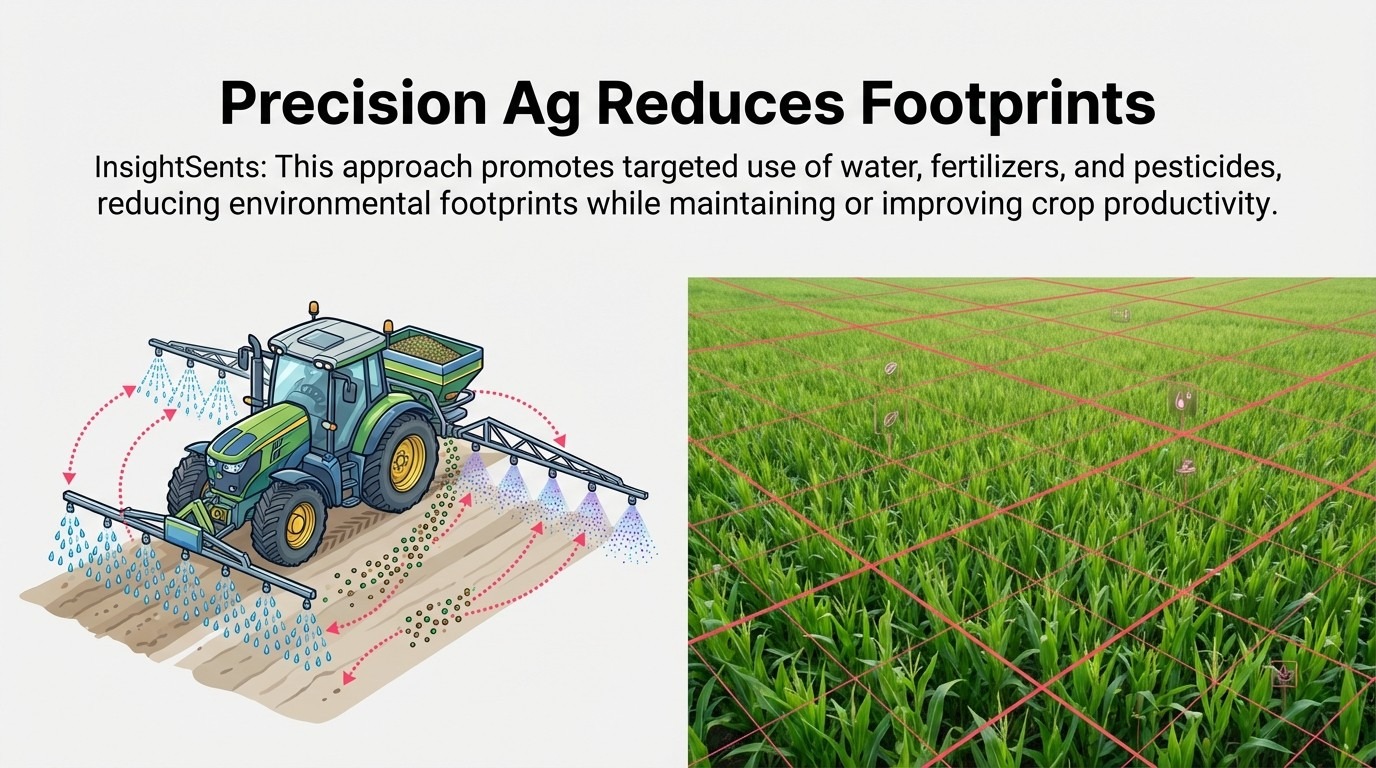 Precision Ag Reduces Footprints

InsightSents: This approach promotes targeted use of water, fertilizers, and pesticides, reducing environmental footprints while maintaining or improving crop productivity.